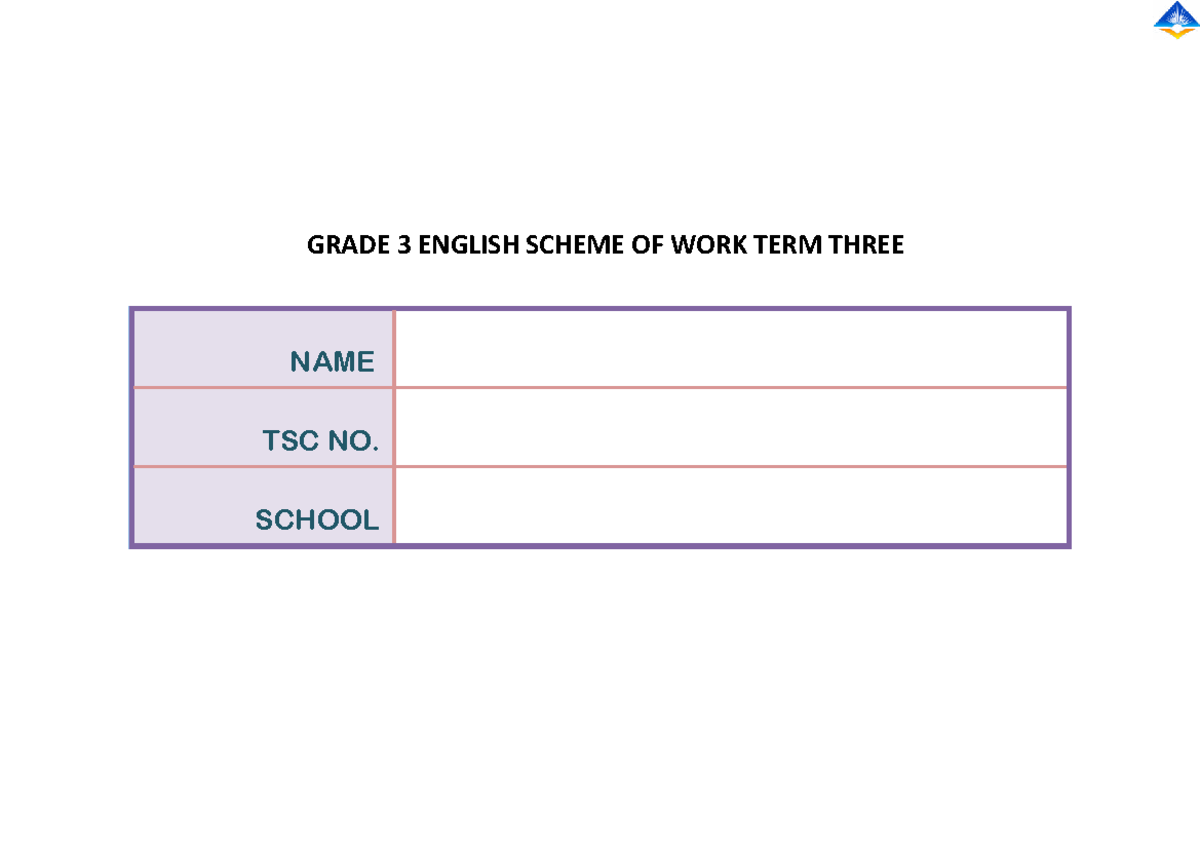 GRADE 3 ENGLISH SCHEME OF WORK TERM THREE

| NAME | |
|---|---|
| TSC NO. | |
| SCHOOL | |